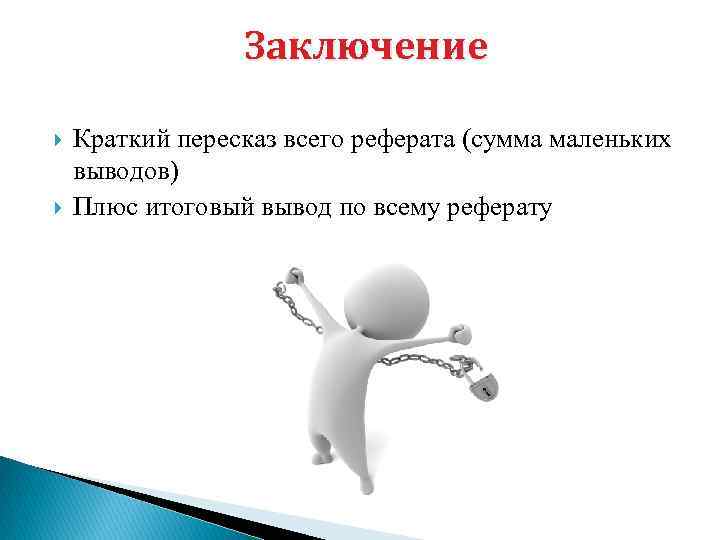 Заключение

Краткий пересказ всего реферата (сумма маленьких выводов)

Плюс итоговый вывод по всему реферату